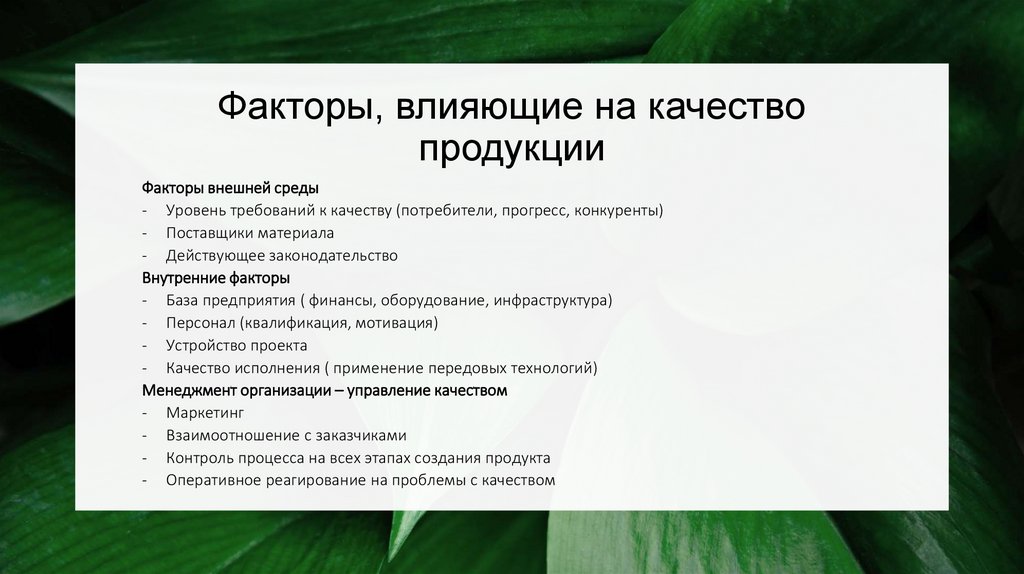 Факторы, влияющие на качество продукции

Факторы внешней среды
- Уровень требований к качеству (потребители, прогресс, конкуренты)
- Поставщики материала
- Действующее законодательство
Внутренние факторы
- База предприятия ( финансы, оборудование, инфраструктура)
- Персонал (квалификация, мотивация)
- Устройство проекта
- Качество исполнения ( применение передовых технологий)
Менеджмент организации – управление качеством
- Маркетинг
- Взаимоотношение с заказчиками
- Контроль процесса на всех этапах создания продукта
- Оперативное реагирование на проблемы с качеством